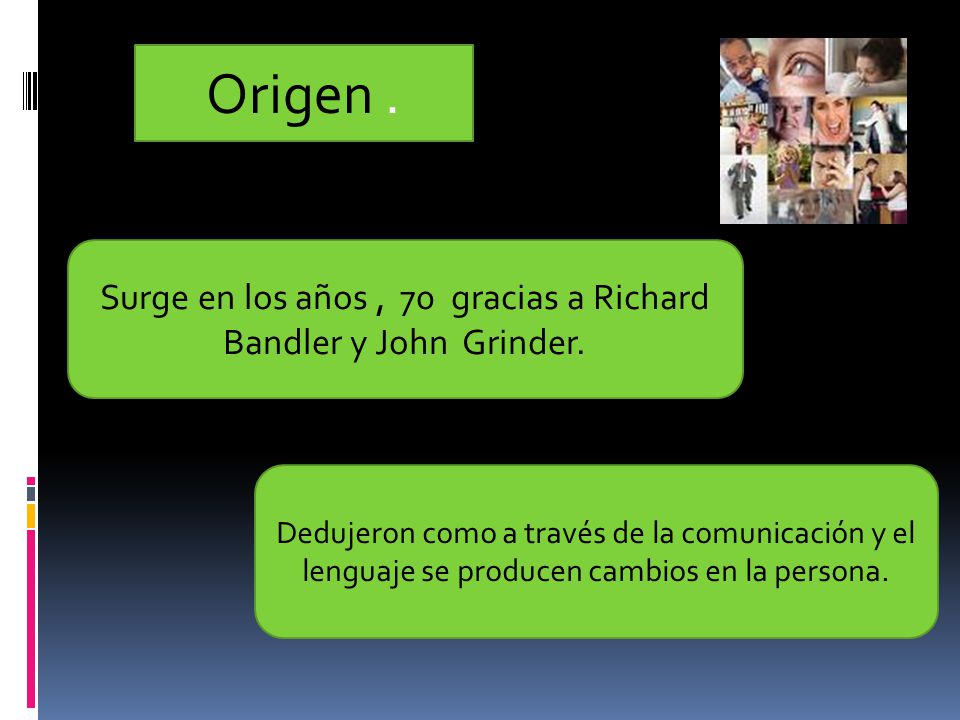 Origen .

Surge en los años , 70 gracias a Richard Bandler y John Grinder.

Dedujeron como a través de la comunicación y el lenguaje se producen cambios en la persona.